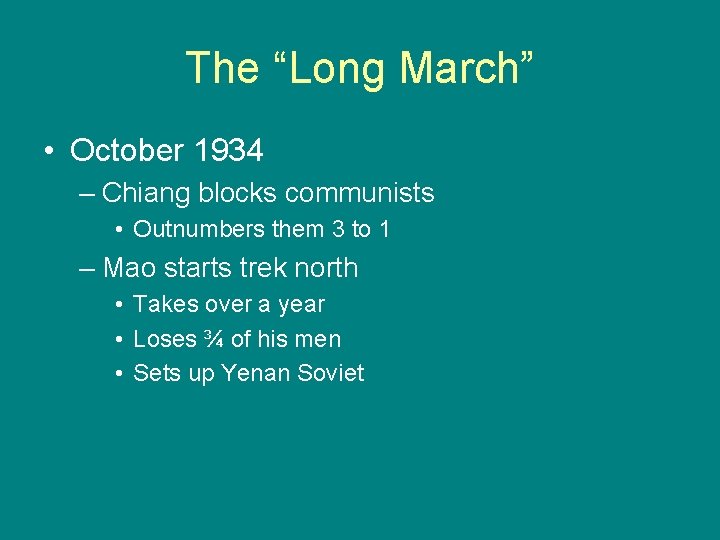 The “Long March”

• October 1934

– Chiang blocks communists

• Outnumbers them 3 to 1

– Mao starts trek north

• Takes over a year

• Loses ¾ of his men

• Sets up Yenan Soviet